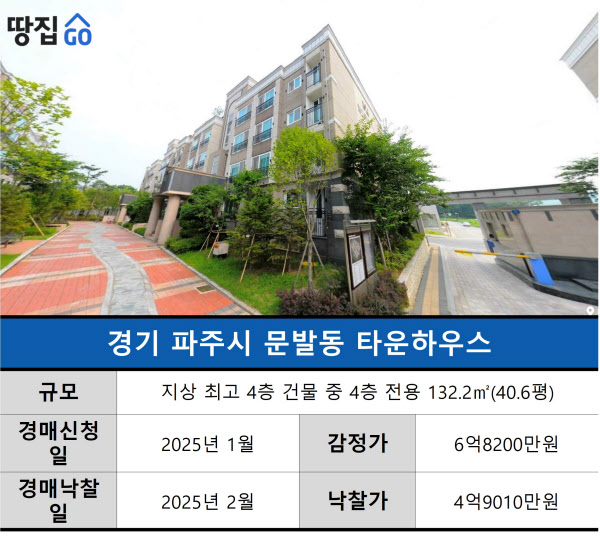 땅집 GO

경기 파주시 문발동 타운하우스

| 규모 | 지상 최고 4층 건물 중 4층 전용 132.2㎡(40.6평) | | |
|---|---|---|---|
| 경매신청일 | 2025년 1월 | 감정가 | 6억8200만원 |
| 경매낙찰일 | 2025년 2월 | 낙찰가 | 4억9010만원 |